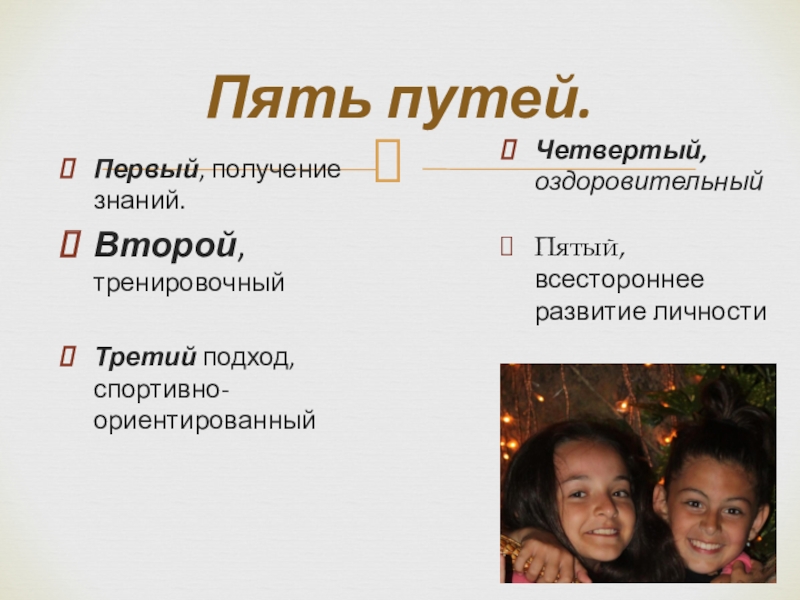 Пять путей.

Первый, получение знаний.

Второй, тренировочный

Третий подход, спортивно-ориентированный

Четвертый, оздоровительный

Пятый, всестороннее развитие личности